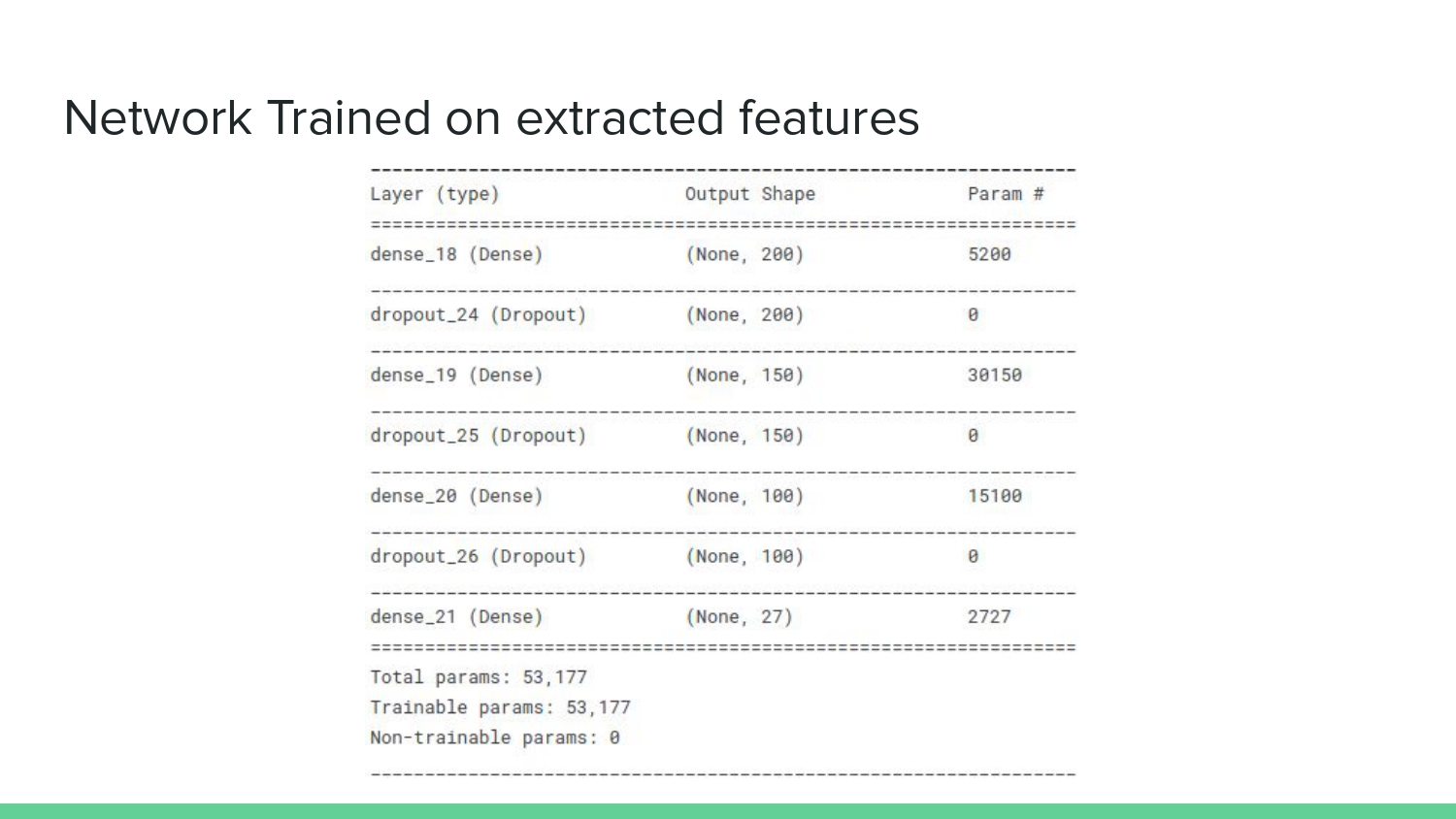 Network Trained on extracted features

| Layer (type) | Output Shape | Param # |
|---|---|---|
| dense_18 (Dense) | (None, 200) | 5200 |
| dropout_24 (Dropout) | (None, 200) | 0 |
| dense_19 (Dense) | (None, 150) | 30150 |
| dropout_25 (Dropout) | (None, 150) | 0 |
| dense_20 (Dense) | (None, 100) | 15100 |
| dropout_26 (Dropout) | (None, 100) | 0 |
| dense_21 (Dense) | (None, 27) | 2727 |

Total params: 53,177
Trainable params: 53,177
Non-trainable params: 0